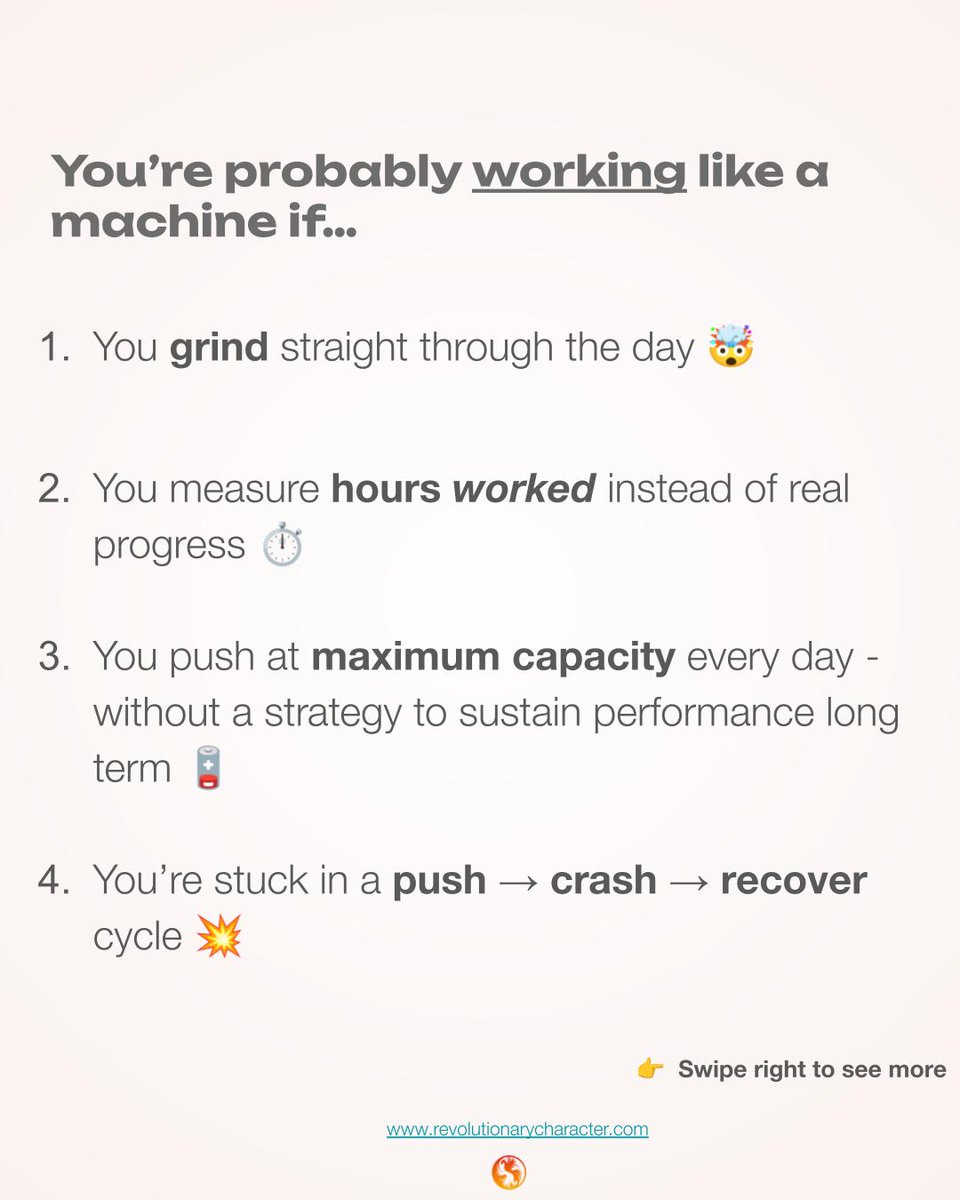 You're probably working like a machine if...

1. You grind straight through the day 🤯

2. You measure hours worked instead of real progress ⏱️

3. You push at maximum capacity every day - without a strategy to sustain performance long term 🪫

4. You're stuck in a push → crash → recover cycle 💥

👉 Swipe right to see more

www.revolutionarycharacter.com